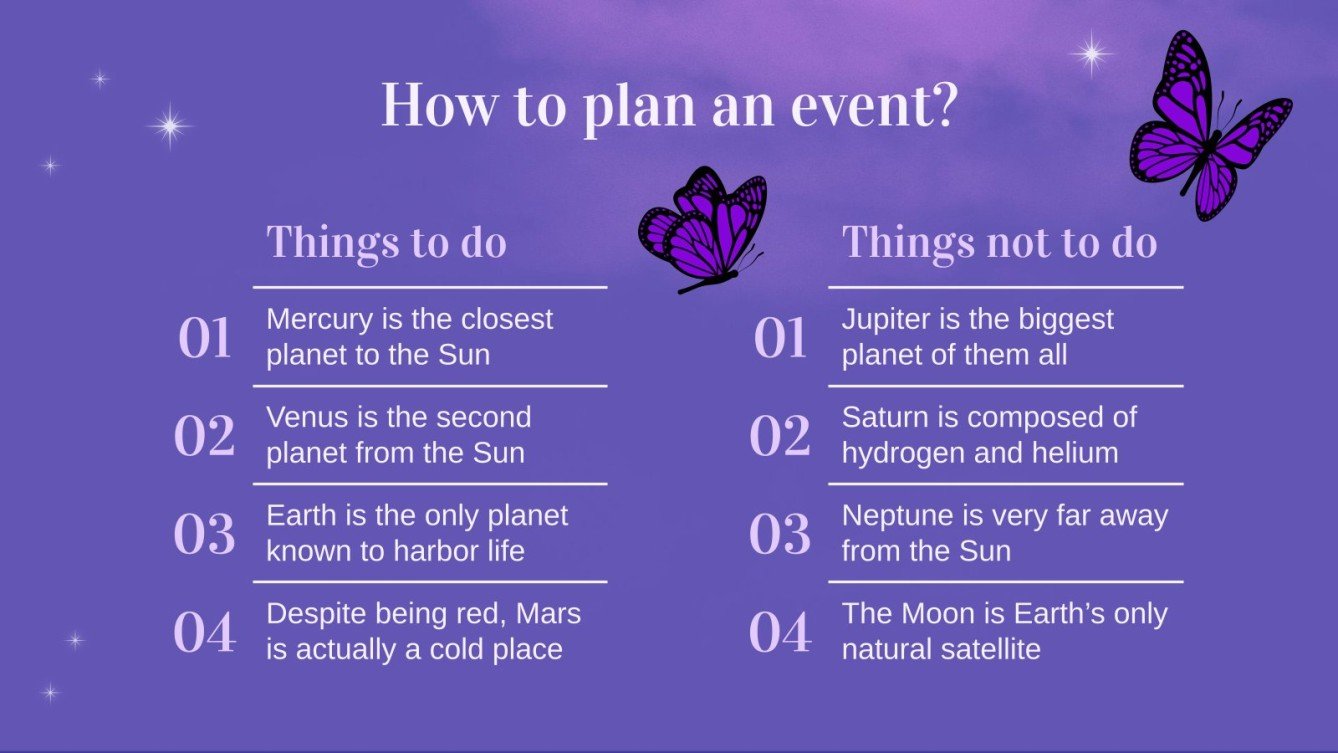 How to plan an event?

Things to do

01 Mercury is the closest planet to the Sun

02 Venus is the second planet from the Sun

03 Earth is the only planet known to harbor life

04 Despite being red, Mars is actually a cold place

Things not to do

01 Jupiter is the biggest planet of them all

02 Saturn is composed of hydrogen and helium

03 Neptune is very far away from the Sun

04 The Moon is Earth's only natural satellite